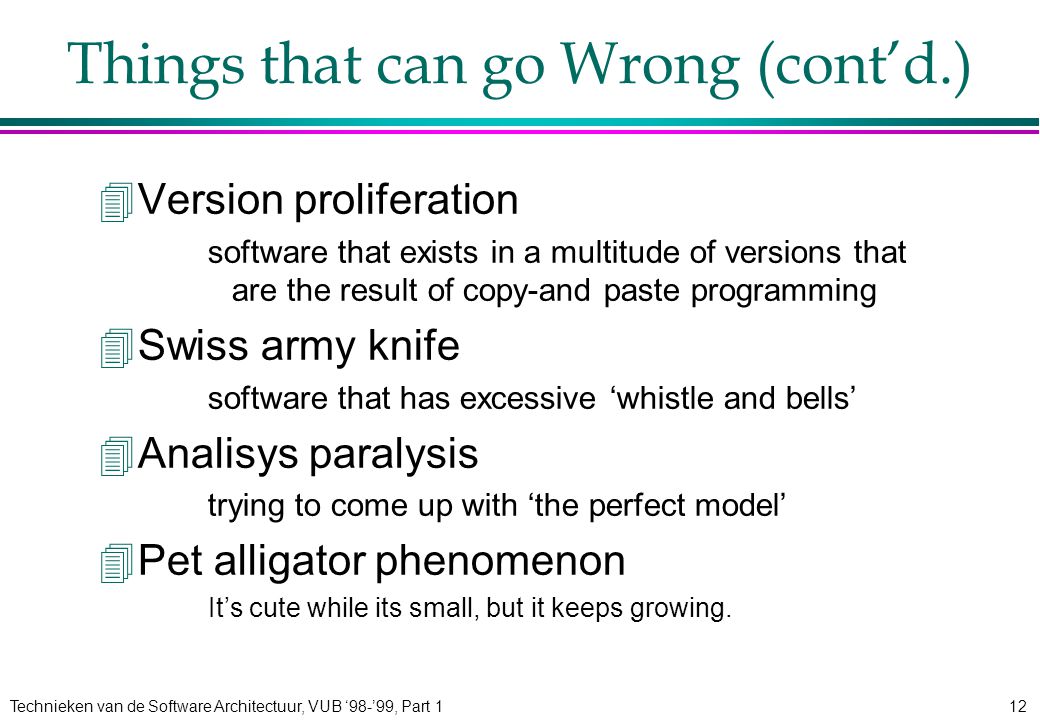 Things that can go Wrong (cont'd.)

Version proliferation

software that exists in a multitude of versions that are the result of copy-and paste programming

Swiss army knife

software that has excessive 'whistle and bells'

Analisys paralysis

trying to come up with 'the perfect model'

Pet alligator phenomenon

It's cute while its small, but it keeps growing.

Technieken van de Software Architectuur, VUB '98-'99, Part 1

12